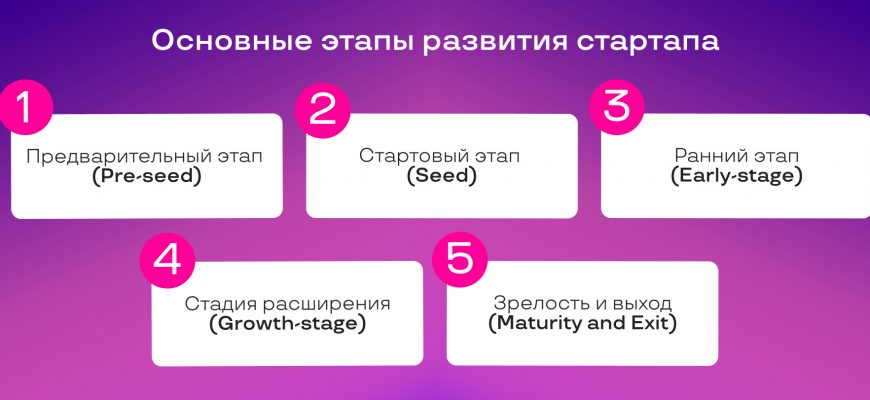 Основные этапы развития стартапа

1
Предварительный этап
(Pre-seed)

2
Стартовый этап
(Seed)

3
Ранний этап
(Early-stage)

4
Стадия расширения
(Growth-stage)

5
Зрелость и выход
(Maturity and Exit)